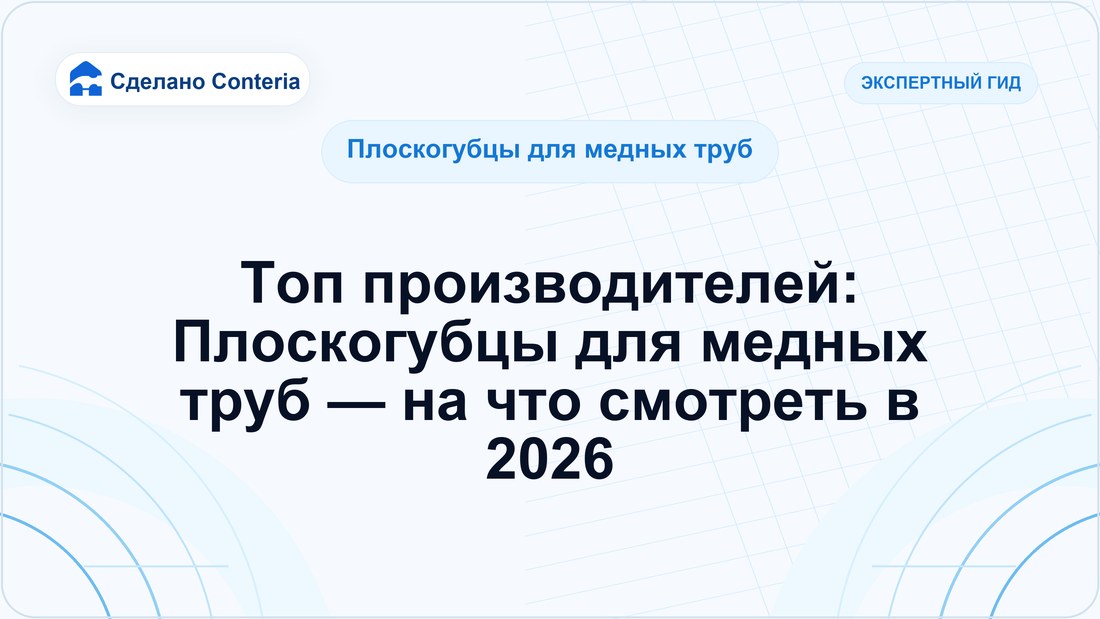 Сделано Conteria

ЭКСПЕРТНЫЙ ГИД

Плоскогубцы для медных труб

Топ производителей: Плоскогубцы для медных труб — на что смотреть в 2026